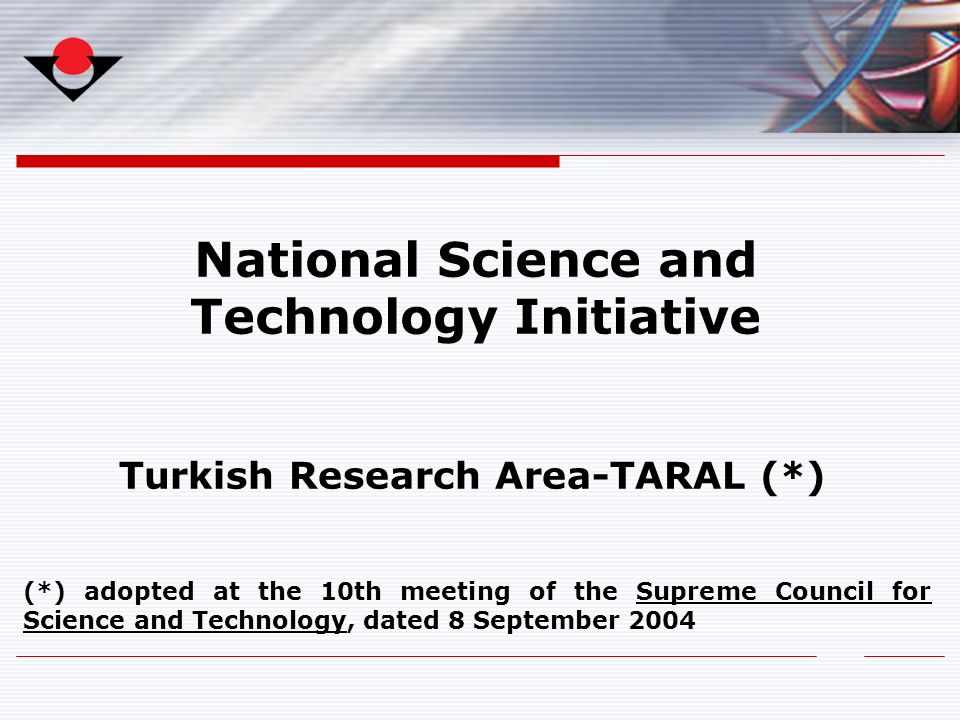 National Science and Technology Initiative

Turkish Research Area-TARAL (*)

(*) adopted at the 10th meeting of the Supreme Council for Science and Technology, dated 8 September 2004